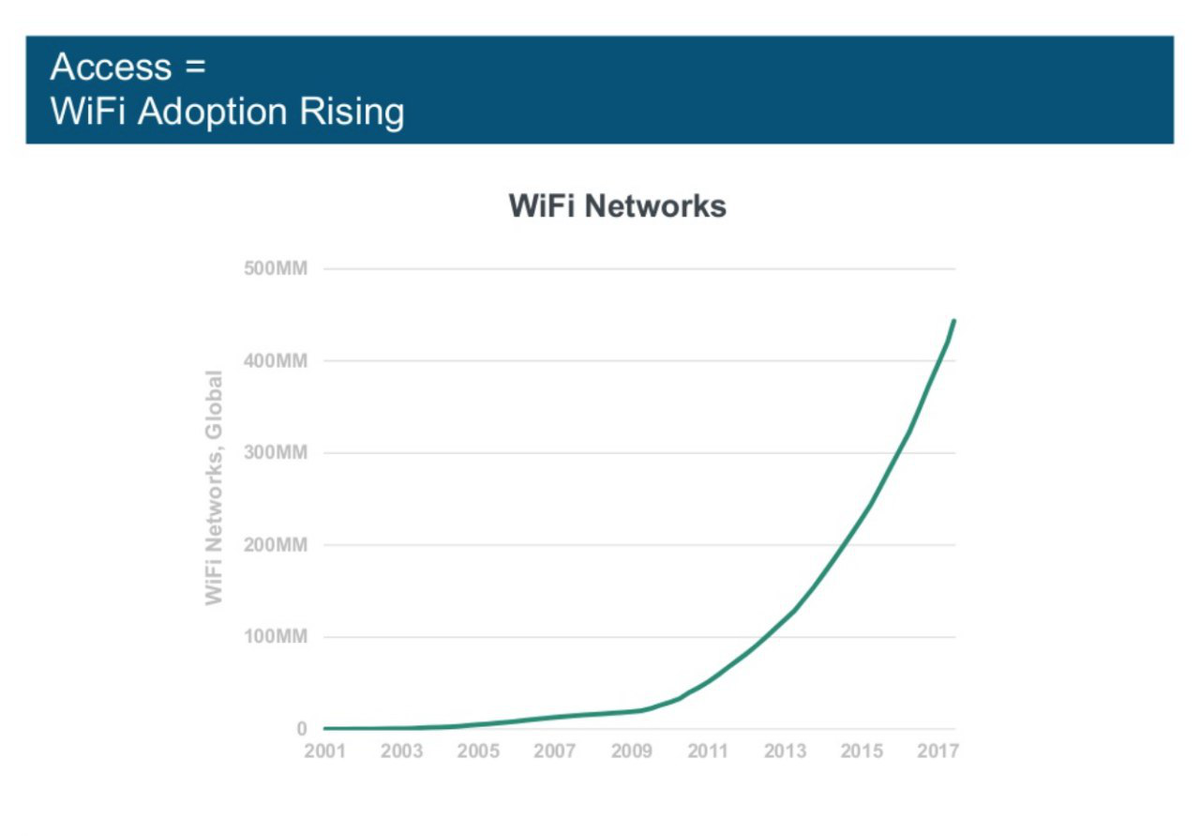 Access =
WiFi Adoption Rising

WiFi Networks

WiFi Networks, Global

500MM
400MM
300MM
200MM
100MM
0

2001 2003 2005 2007 2009 2011 2013 2015 2017